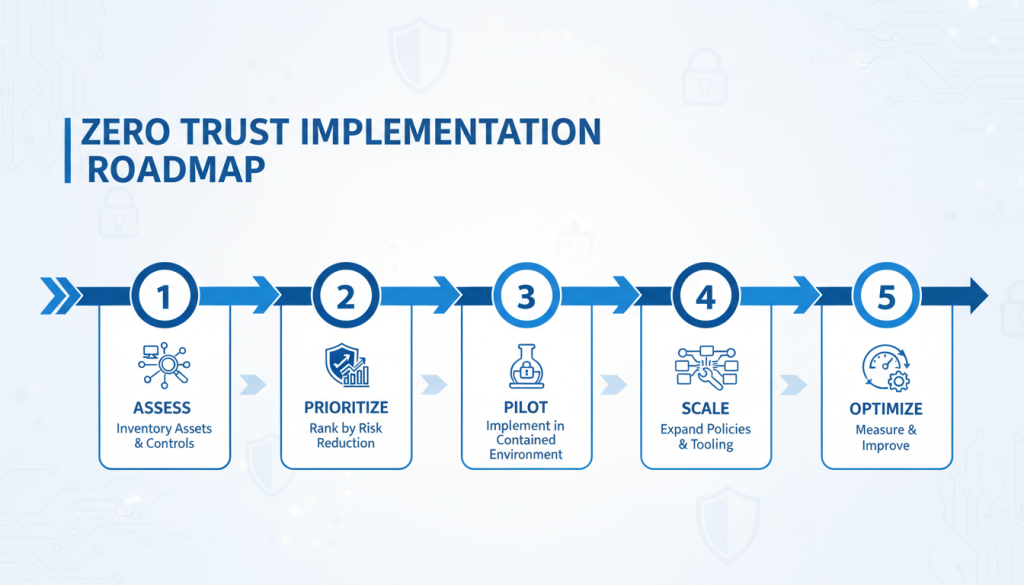 ZERO TRUST IMPLEMENTATION ROADMAP

1
ASSESS
Inventory Assets & Controls

2
PRIORITIZE
Rank by Risk Reduction

3
PILOT
Implement in Contained Environment

4
SCALE
Expand Policies & Tooling

5
OPTIMIZE
Measure & Improve